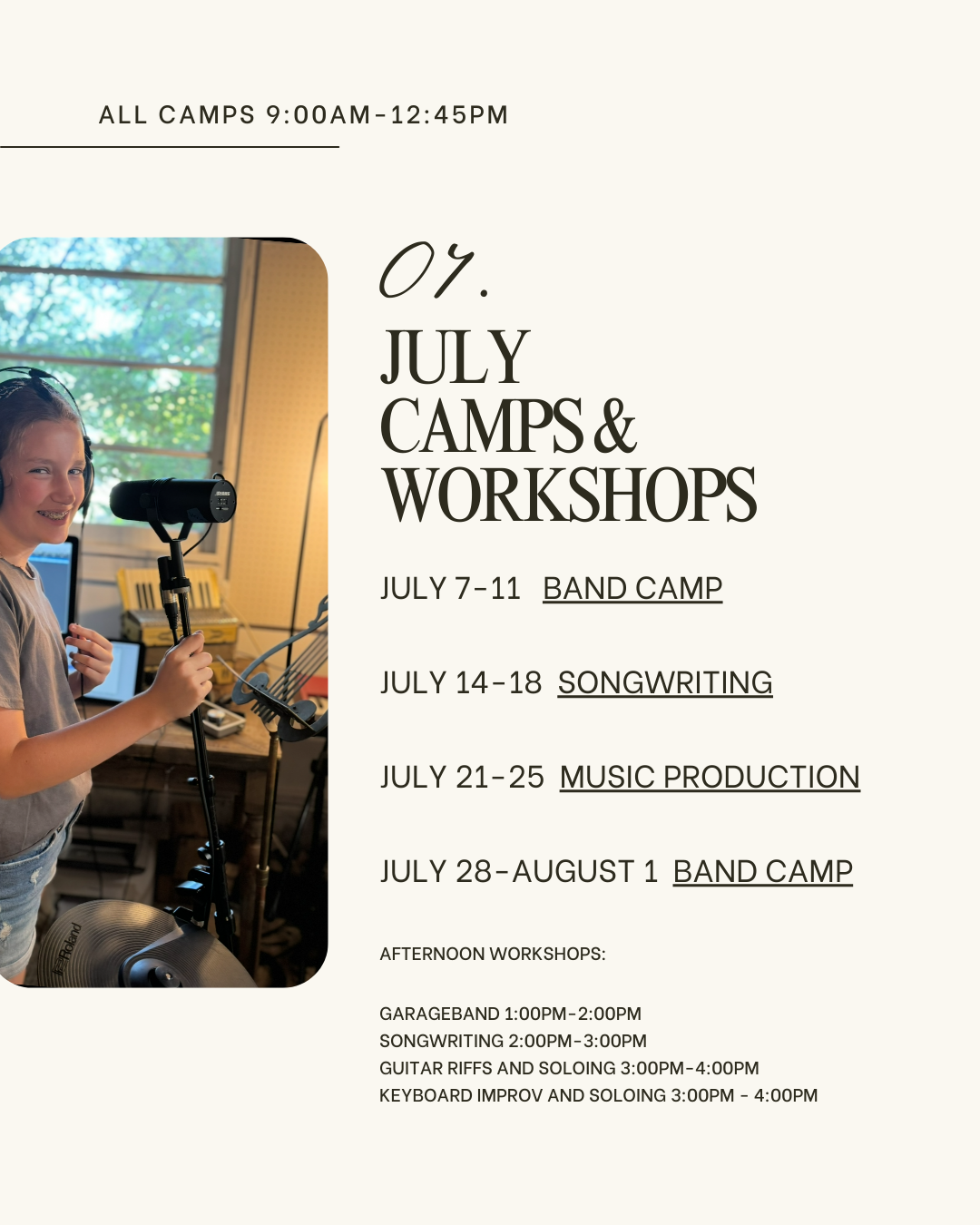 ALL CAMPS 9:00AM-12:45PM

07.

JULY CAMPS & WORKSHOPS

JULY 7-11 BAND CAMP

JULY 14-18 SONGWRITING

JULY 21-25 MUSIC PRODUCTION

JULY 28-AUGUST 1 BAND CAMP

AFTERNOON WORKSHOPS:

GARAGEBAND 1:00PM-2:00PM
SONGWRITING 2:00PM-3:00PM
GUITAR RIFFS AND SOLOING 3:00PM-4:00PM
KEYBOARD IMPROV AND SOLOING 3:00PM - 4:00PM

Roland